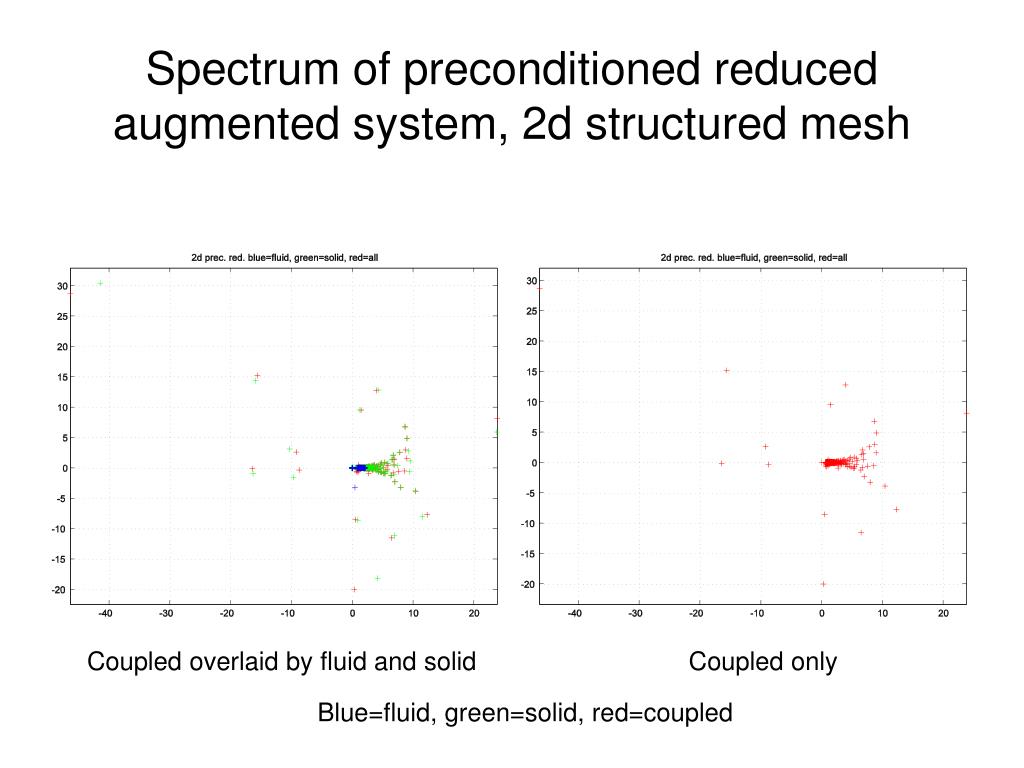 Spectrum of preconditioned reduced augmented system, 2d structured mesh

2d prec. red. blue=fluid, green=solid, red=all

30
25
20
15
10
5
0
-5
-10
-15
-20

-40 -30 -20 -10 0 10 20

2d prec. red. blue=fluid, green=solid, red=all

30
25
20
15
10
5
0
-5
-10
-15
-20

-40 -30 -20 -10 0 10 20

Coupled overlaid by fluid and solid

Coupled only

Blue=fluid, green=solid, red=coupled